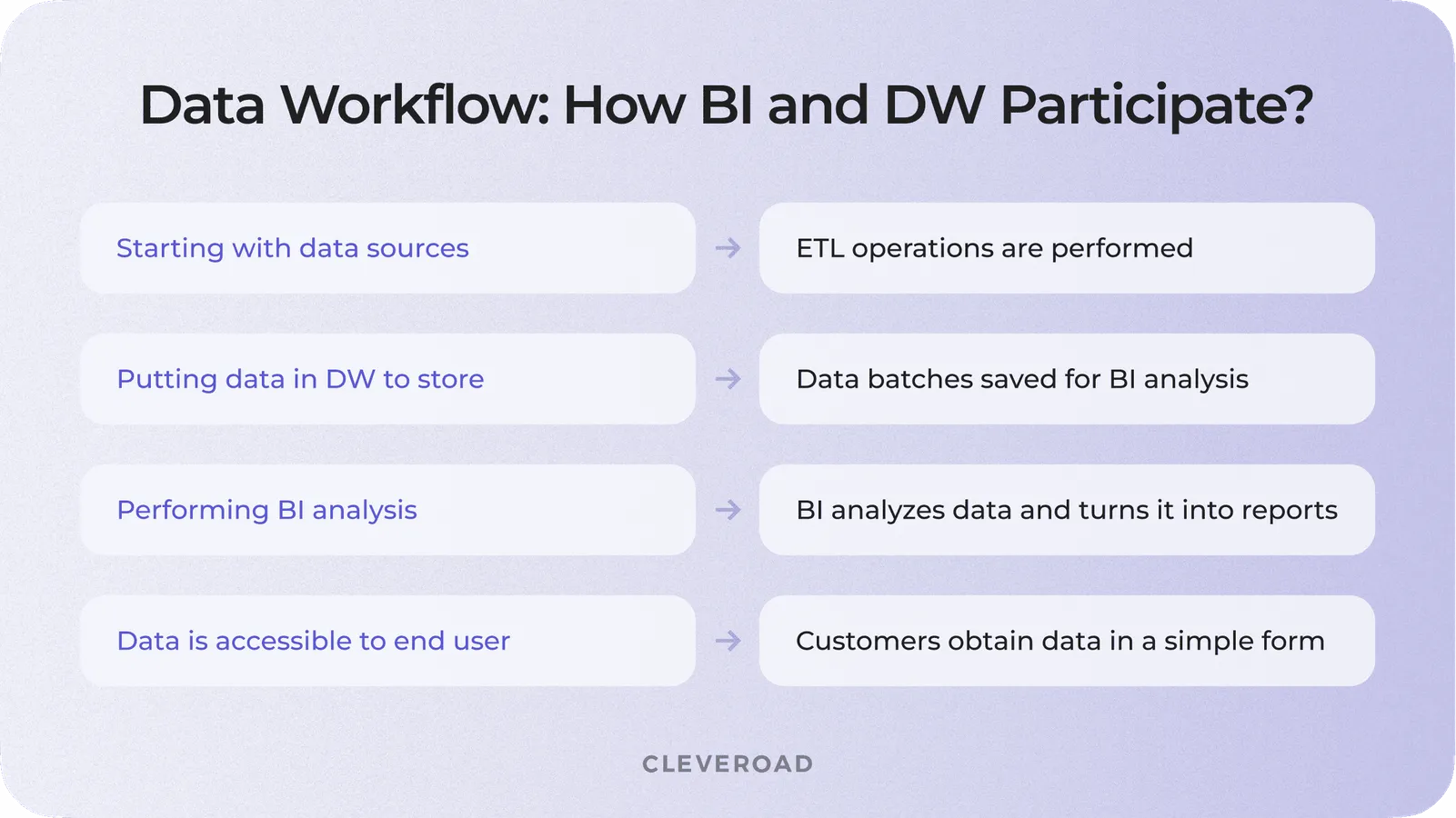 Data Workflow: How BI and DW Participate?

Starting with data sources → ETL operations are performed

Putting data in DW to store → Data batches saved for BI analysis

Performing BI analysis → BI analyzes data and turns it into reports

Data is accessible to end user → Customers obtain data in a simple form

CLEVEROAD